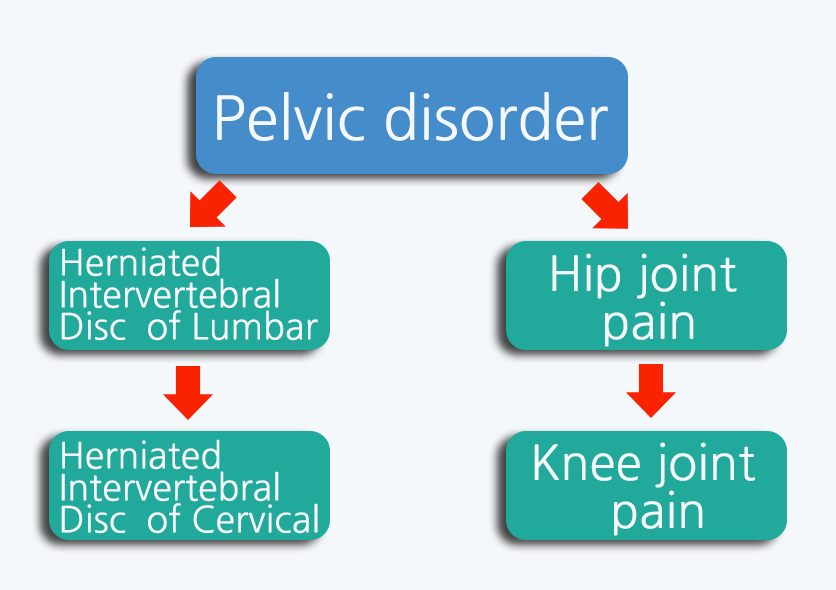 Pelvic disorder

Herniated Intervertebral Disc of Lumbar

Herniated Intervertebral Disc of Cervical

Hip joint pain

Knee joint pain